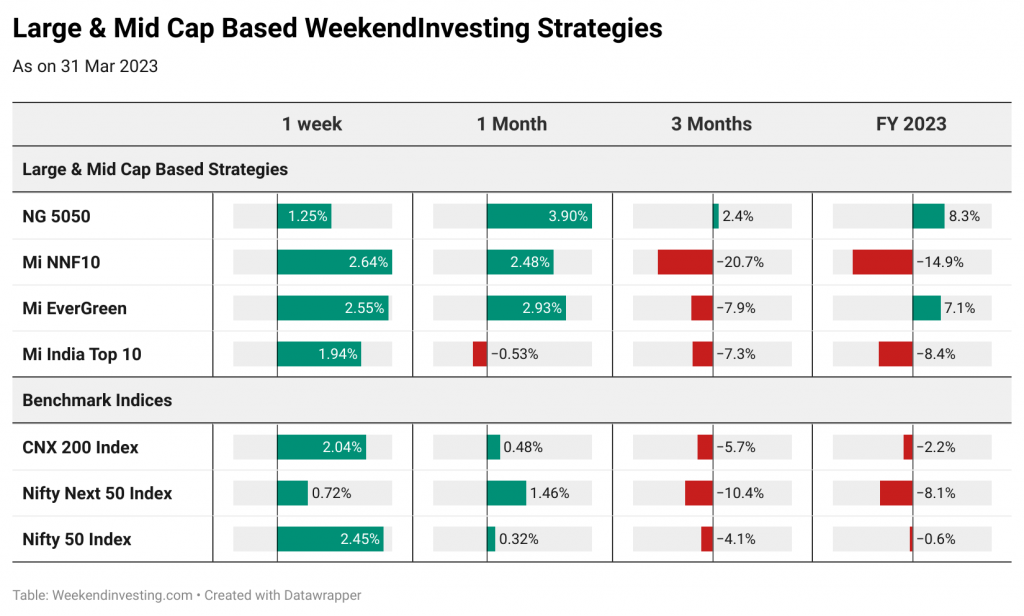 Large & Mid Cap Based WeekendInvesting Strategies

As on 31 Mar 2023

| | 1 week | 1 Month | 3 Months | FY 2023 |
|---|---|---|---|---|
| Large & Mid Cap Based Strategies | | | | |
| NG 5050 | 1.25% | 3.90% | 2.4% | 8.3% |
| Mi NNF10 | 2.64% | 2.48% | −20.7% | −14.9% |
| Mi EverGreen | 2.55% | 2.93% | −7.9% | 7.1% |
| Mi India Top 10 | 1.94% | −0.53% | −7.3% | −8.4% |
| Benchmark Indices | | | | |
| CNX 200 Index | 2.04% | 0.48% | −5.7% | −2.2% |
| Nifty Next 50 Index | 0.72% | 1.46% | −10.4% | −8.1% |
| Nifty 50 Index | 2.45% | 0.32% | −4.1% | −0.6% |

Table: Weekendinvesting.com • Created with Datawrapper